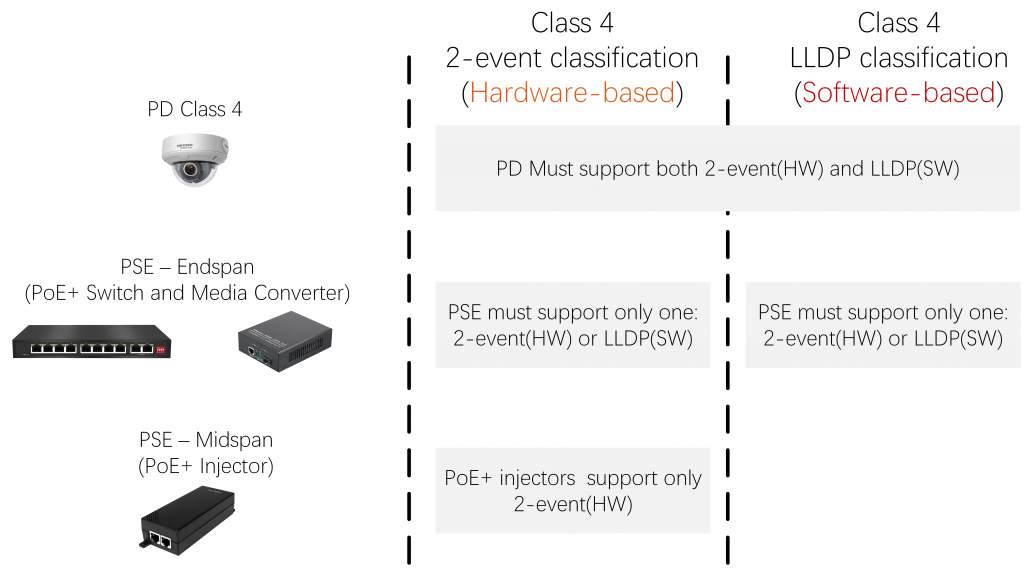 Class 4
2-event classification
(Hardware-based)

Class 4
LLDP classification
(Software-based)

PD Class 4

PD Must support both 2-event(HW) and LLDP(SW)

PSE – Endspan
(PoE+ Switch and Media Converter)

PSE must support only one:
2-event(HW) or LLDP(SW)

PSE must support only one:
2-event(HW) or LLDP(SW)

PSE – Midspan
(PoE+ Injector)

PoE+ injectors support only
2-event(HW)